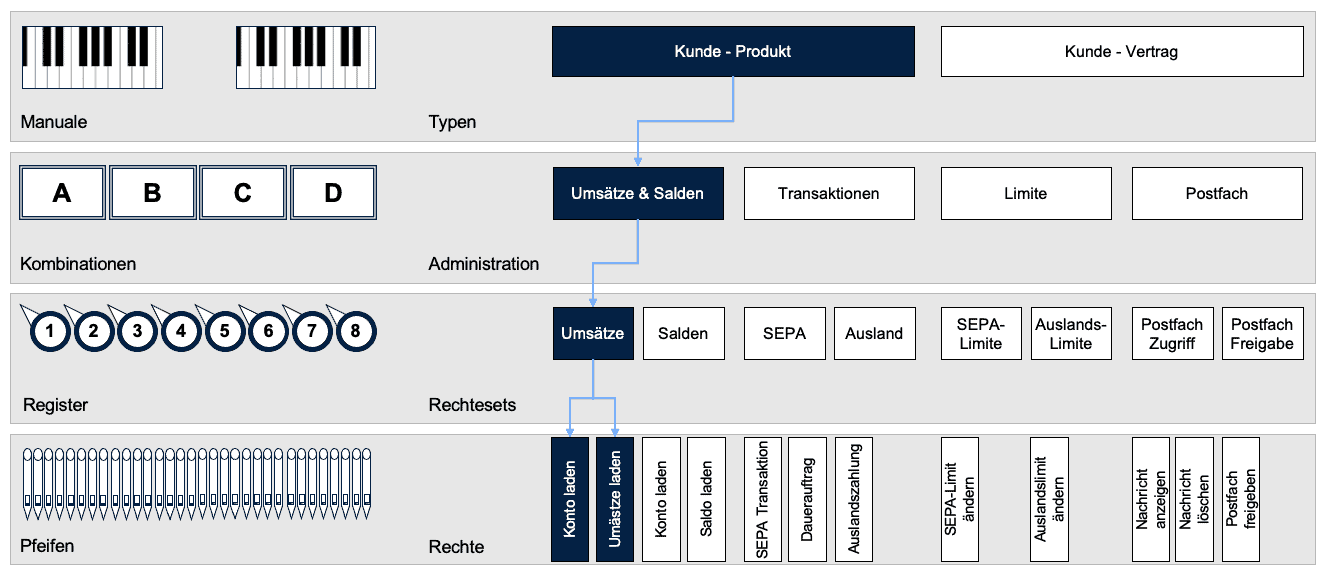 Manuale

Typen

Kunde - Produkt

Kunde - Vertrag

A B C D

Kombinationen

Administration

Umsätze & Salden

Transaktionen

Limite

Postfach

1 2 3 4 5 6 7 8

Register

Rechtesets

Umsätze

Salden

SEPA

Ausland

SEPA-Limite

Auslands-Limite

Postfach Zugriff

Postfach Freigabe

Pfeifen

Rechte

Konto laden

Umsätze laden

Konto laden

Saldo laden

SEPA Transaktion

Dauerauftrag

Auslandszahlung

SEPA-Limit ändern

Auslandslimit ändern

Nachricht anzeigen

Nachricht löschen

Postfach freigeben